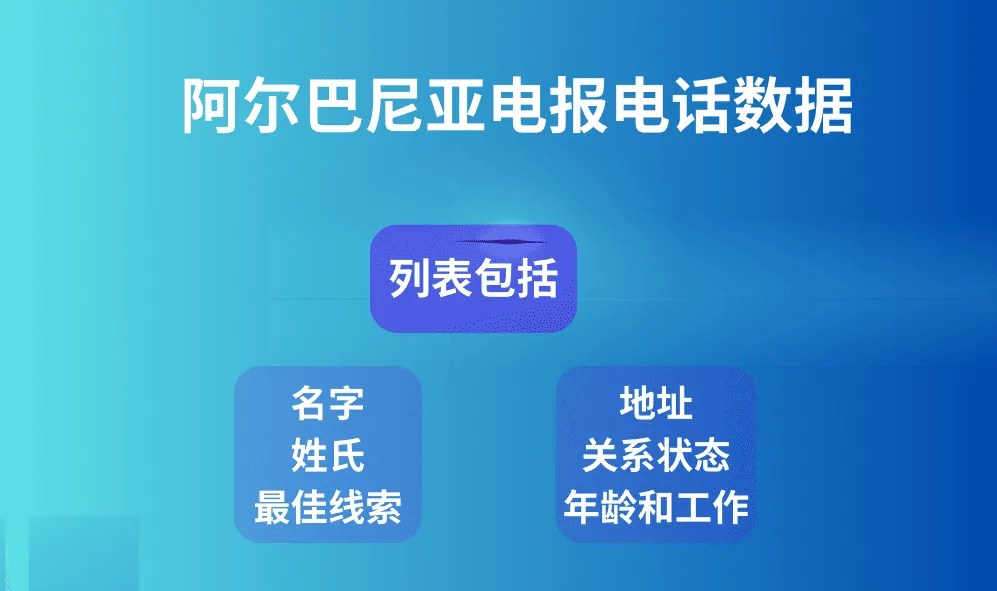 阿尔巴尼亚电报电话数据

列表包括

名字
姓氏
最佳线索

地址
关系状态
年龄和工作